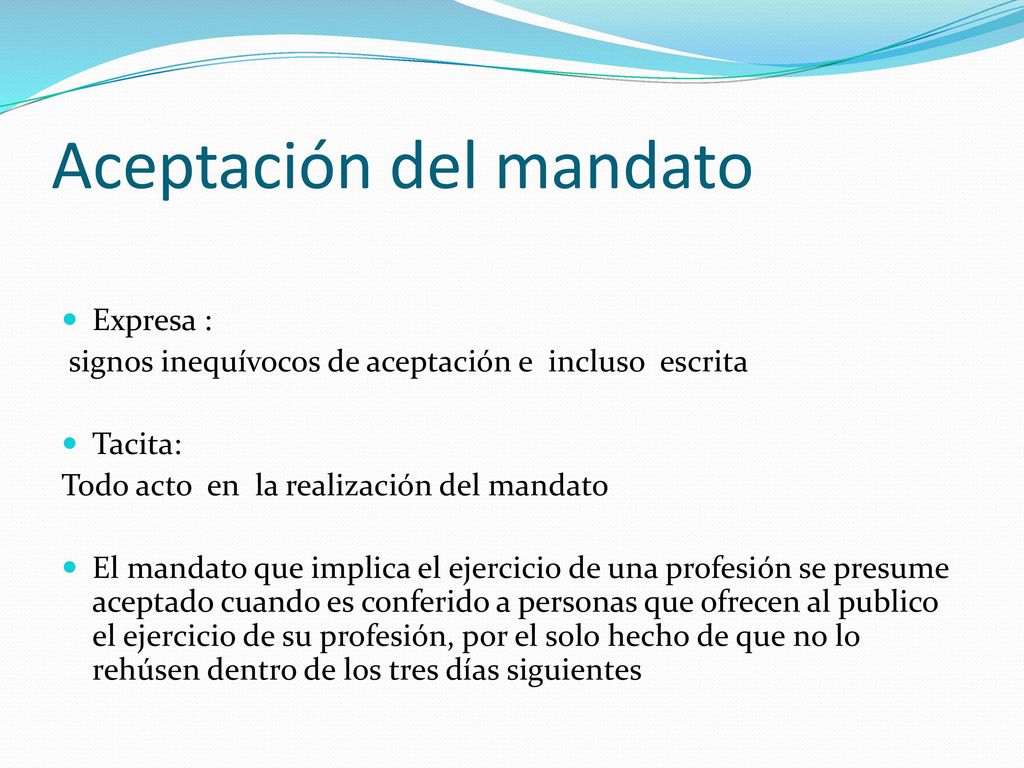 Aceptación del mandato

Expresa :
signos inequívocos de aceptación e incluso escrita

Tacita:
Todo acto en la realización del mandato

El mandato que implica el ejercicio de una profesión se presume aceptado cuando es conferido a personas que ofrecen al publico el ejercicio de su profesión, por el solo hecho de que no lo rehúsen dentro de los tres días siguientes